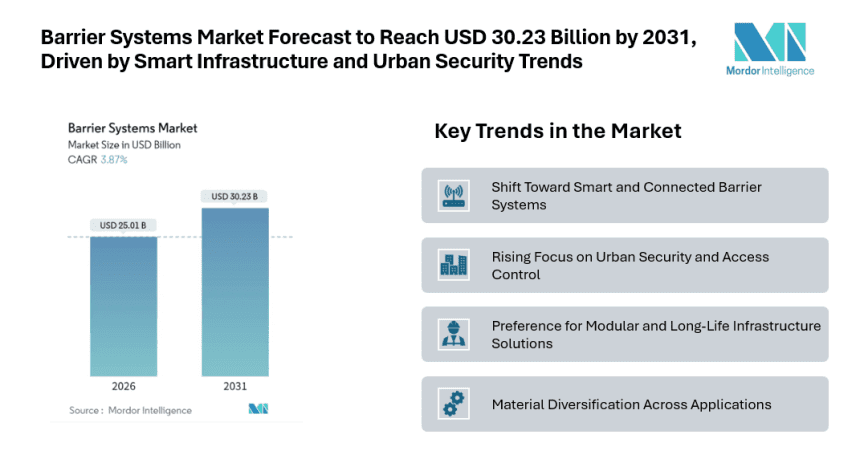 Barrier Systems Market Forecast to Reach USD 30.23 Billion by 2031, Driven by Smart Infrastructure and Urban Security Trends

Mordor Intelligence

Barrier Systems Market
Market Size in USD Billion
CAGR 3.87%

USD 25.01 B
USD 30.23 B

2026
2031

Source : Mordor Intelligence

Key Trends in the Market

Shift Toward Smart and Connected Barrier Systems

Rising Focus on Urban Security and Access Control

Preference for Modular and Long-Life Infrastructure Solutions

Material Diversification Across Applications